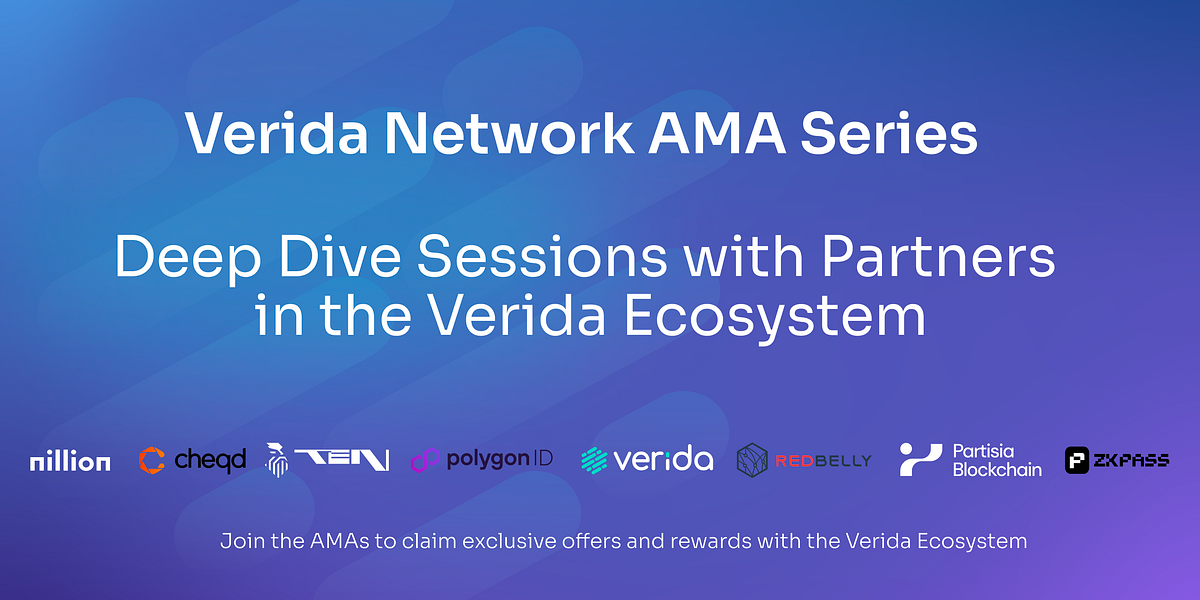 Verida Network AMA Series

Deep Dive Sessions with Partners in the Verida Ecosystem

nillion cheqd TEN polygon ID verida REDBELLY Partisia Blockchain ZKPASS

Join the AMAs to claim exclusive offers and rewards with the Verida Ecosystem